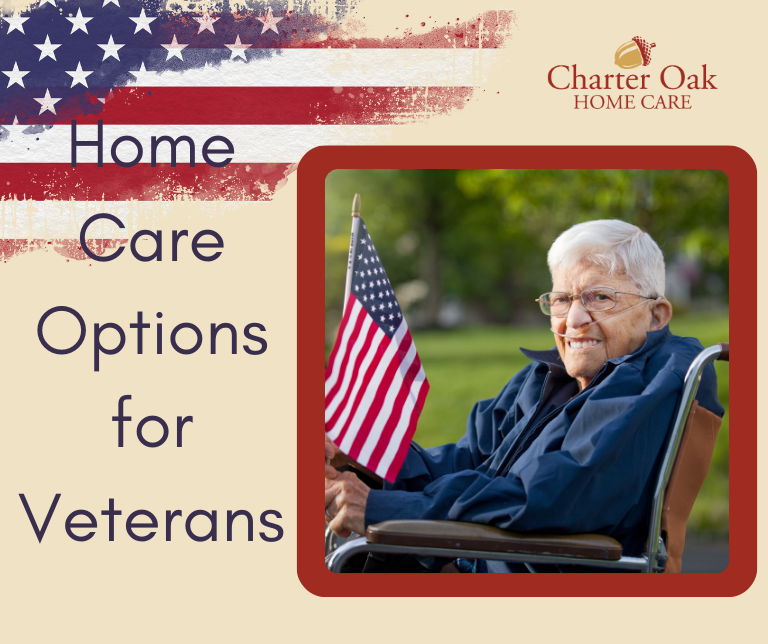 Charter Oak
HOME CARE

Home Care Options for Veterans